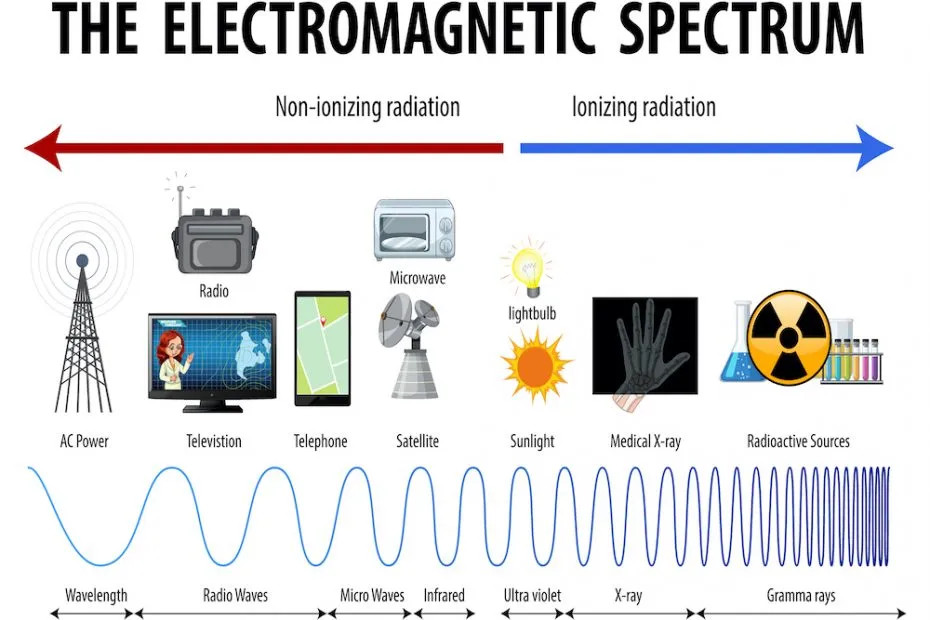 THE ELECTROMAGNETIC SPECTRUM

Non-ionizing radiation

Ionizing radiation

Radio

Microwave

lightbulb

AC Power

Televistion

Telephone

Satellite

Sunlight

Medical X-ray

Radioactive Sources

Wavelength

Radio Waves

Micro Waves

Infrared

Ultra violet

X-ray

Gramma rays